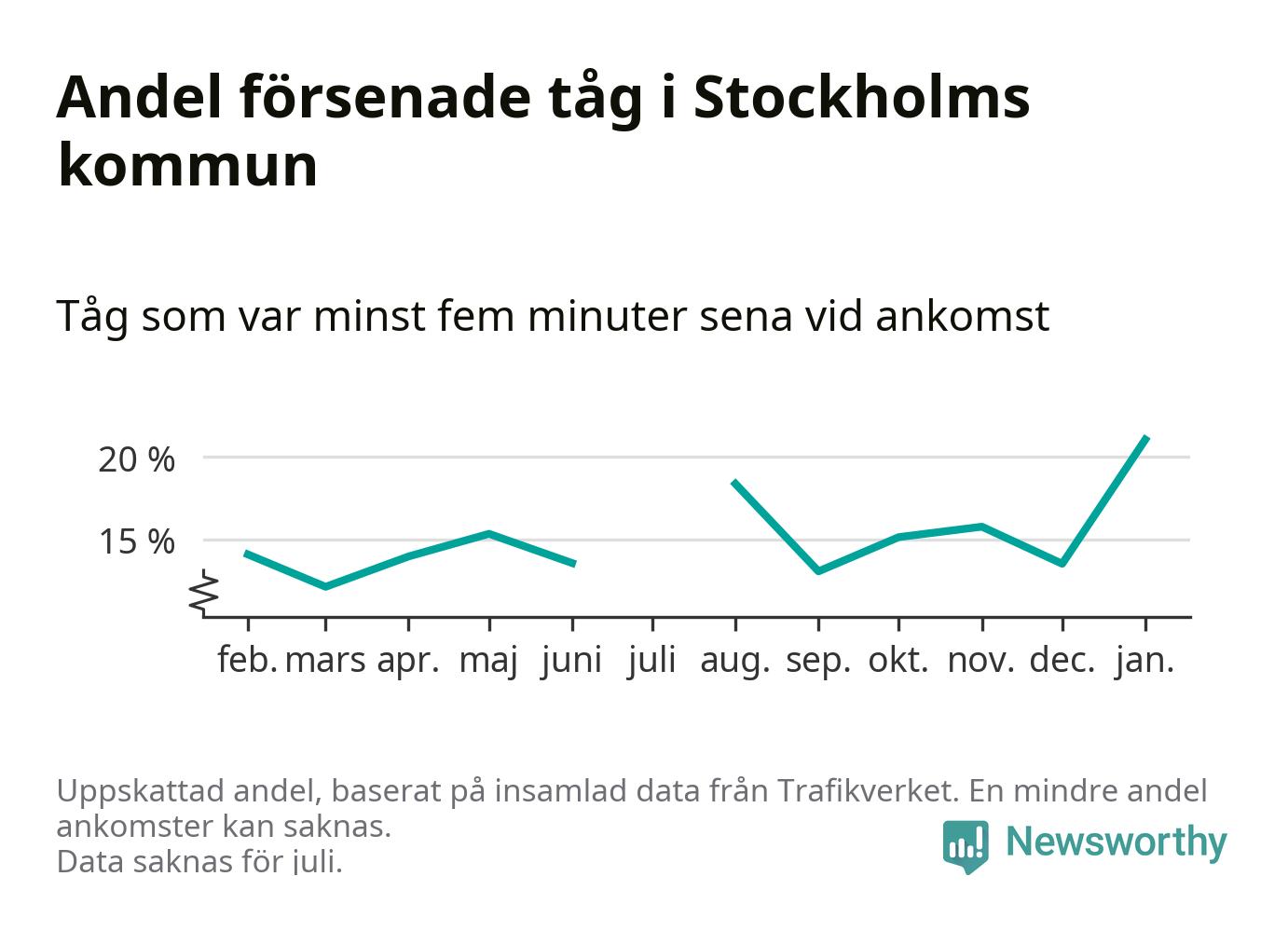 Andel försenade tåg i Stockholms kommun

Tåg som var minst fem minuter sena vid ankomst

20 %
15 %

feb. mars apr. maj juni juli aug. sep. okt. nov. dec. jan.

Uppskattad andel, baserat på insamlad data från Trafikverket. En mindre andel ankomster kan saknas.
Data saknas för juli.

Newsworthy